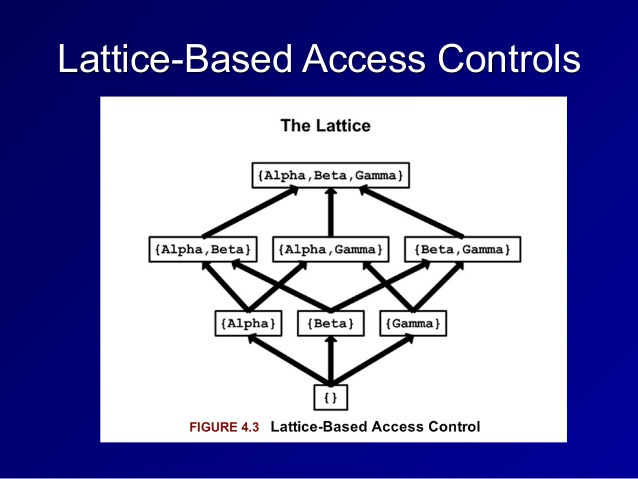 Lattice-Based Access Controls

The Lattice

{Alpha,Beta,Gamma}

{Alpha,Beta}
{Alpha,Gamma}
{Beta,Gamma}

{Alpha}
{Beta}
{Gamma}

{}

FIGURE 4.3 Lattice-Based Access Control